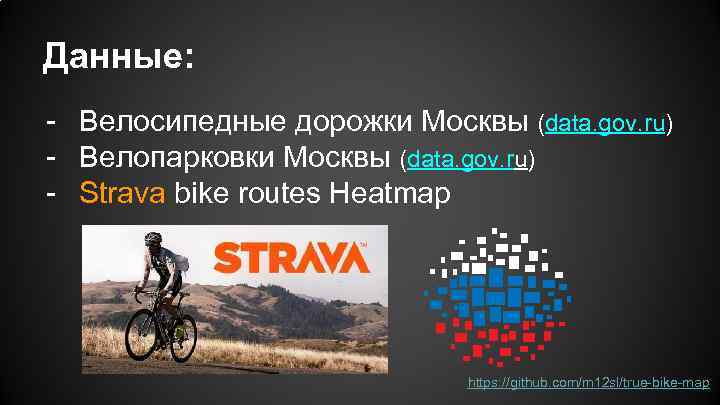 Данные:

- Велосипедные дорожки Москвы (data.gov.ru)
- Велопарковки Москвы (data.gov.ru)
- Strava bike routes Heatmap

STRAVA

https://github.com/m12sl/true-bike-map